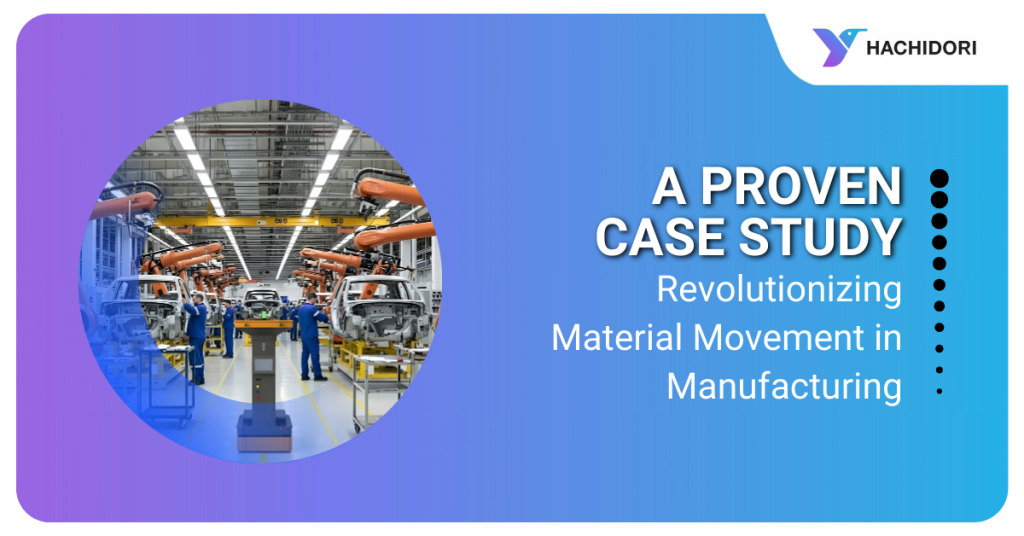 HACHIDORI

A PROVEN CASE STUDY

Revolutionizing Material Movement in Manufacturing